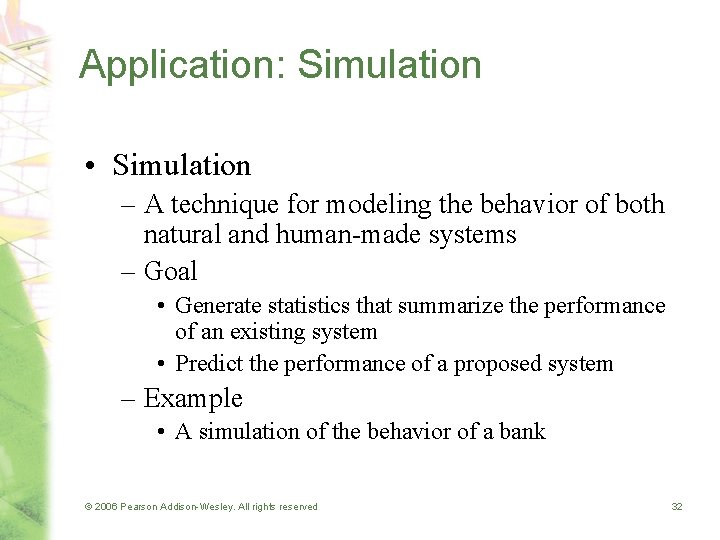 Application: Simulation

• Simulation
– A technique for modeling the behavior of both natural and human-made systems
– Goal
• Generate statistics that summarize the performance of an existing system
• Predict the performance of a proposed system
– Example
• A simulation of the behavior of a bank

© 2006 Pearson Addison-Wesley. All rights reserved

32